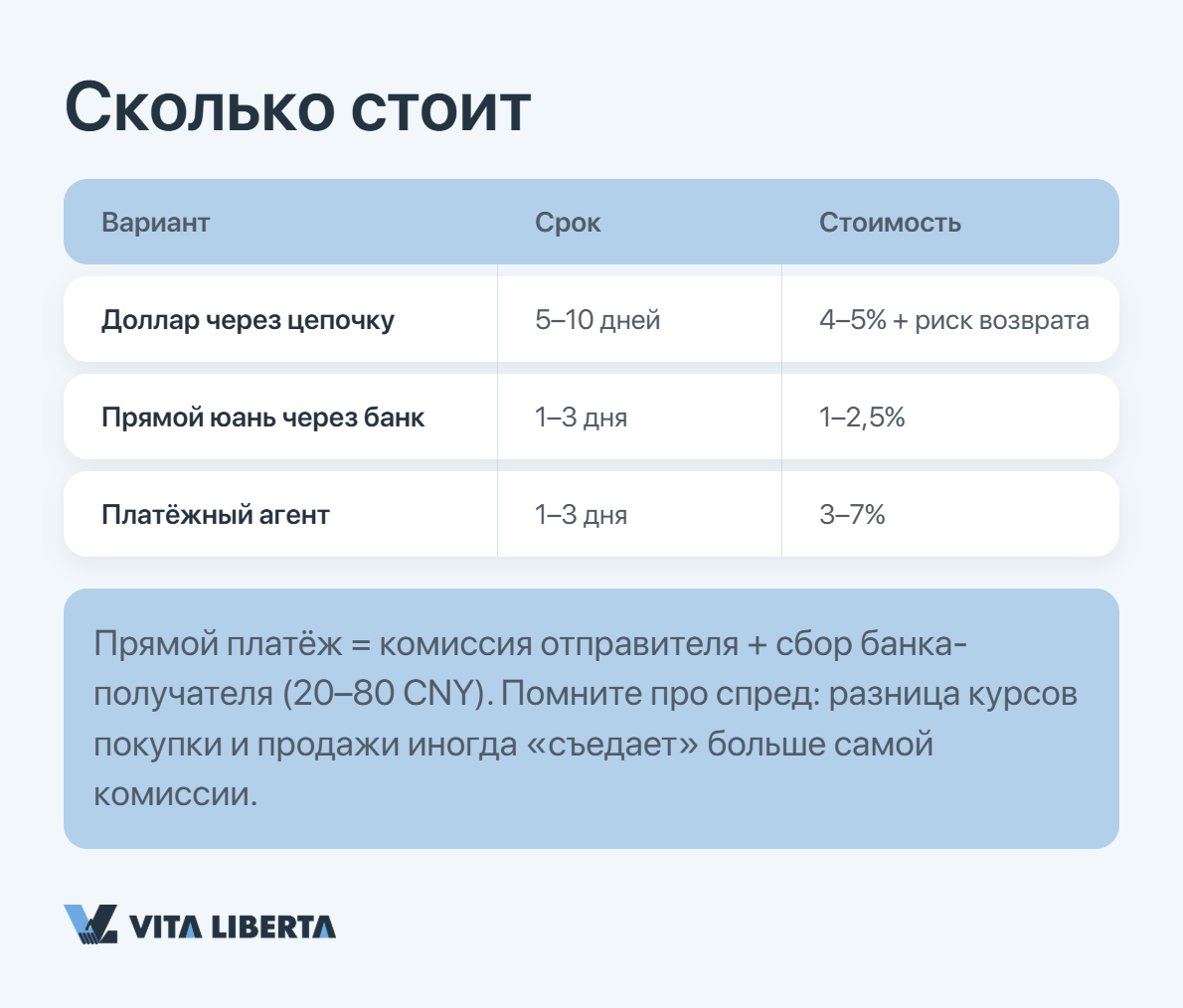 Сколько стоит

| Вариант | Срок | Стоимость |
|---|---|---|
| Доллар через цепочку | 5–10 дней | 4–5% + риск возврата |
| Прямой юань через банк | 1–3 дня | 1–2,5% |
| Платёжный агент | 1–3 дня | 3–7% |

Прямой платёж = комиссия отправителя + сбор банка-получателя (20–80 CNY). Помните про спред: разница курсов покупки и продажи иногда «съедает» больше самой комиссии.

VITA LIBERTA